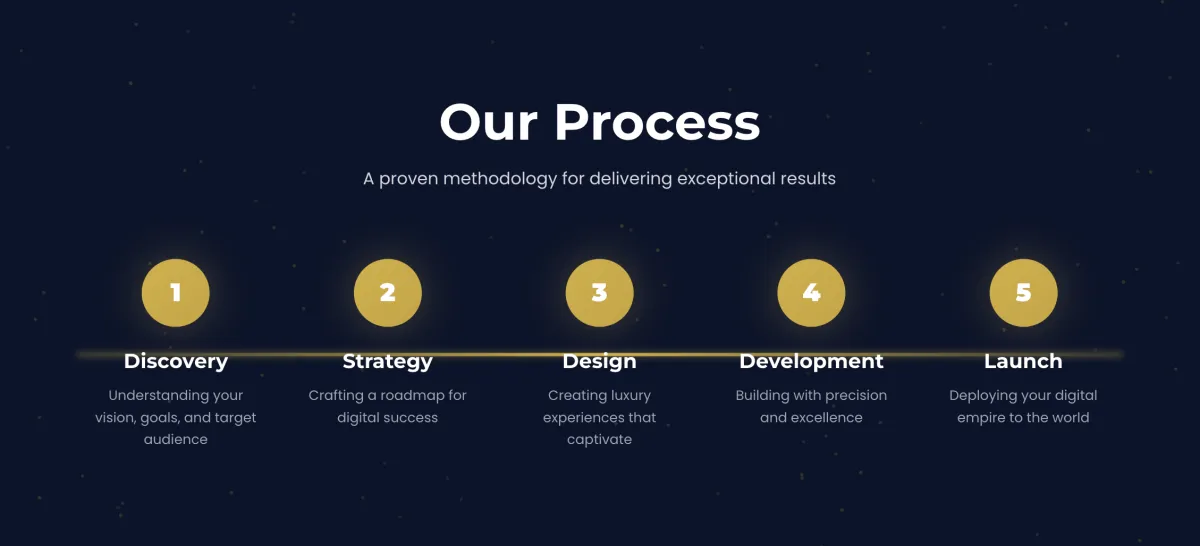 Our Process

A proven methodology for delivering exceptional results

1

Discovery

Understanding your vision, goals, and target audience

2

Strategy

Crafting a roadmap for digital success

3

Design

Creating luxury experiences that captivate

4

Development

Building with precision and excellence

5

Launch

Deploying your digital empire to the world